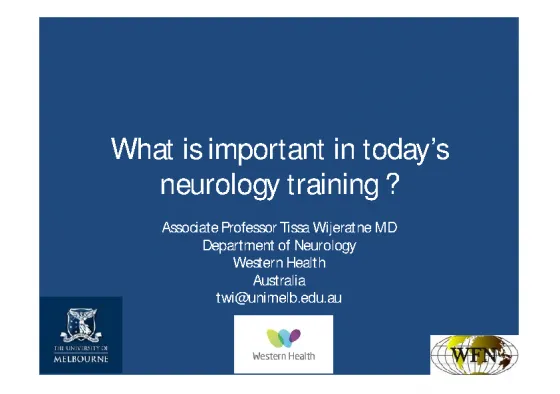 What is important in today's neurology training ?

Associate Professor Tissa Wijeratne MD
Department of Neurology
Western Health
Australia
twi@unimelb.edu.au

THE UNIVERSITY OF MELBOURNE

Western Health

WFN